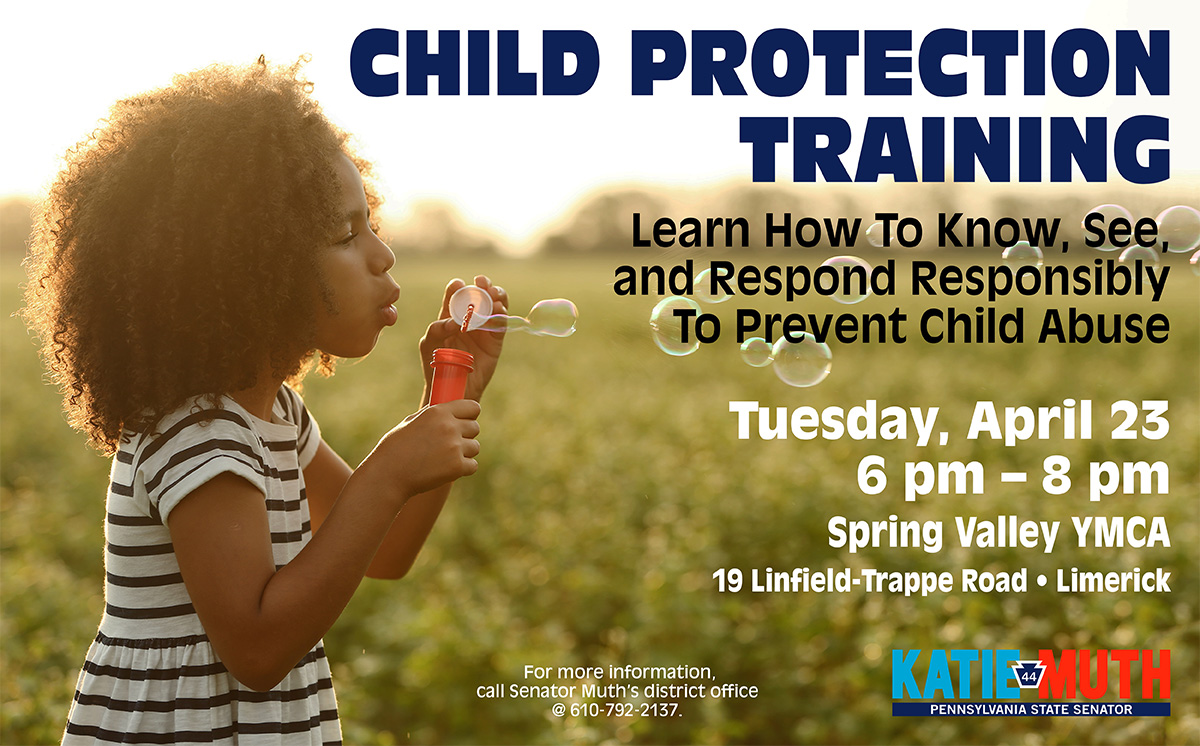 CHILD PROTECTION TRAINING

Learn How To Know, See, and Respond Responsibly To Prevent Child Abuse

Tuesday, April 23
6 pm – 8 pm
Spring Valley YMCA
19 Linfield-Trappe Road • Limerick

For more information, call Senator Muth's district office @ 610-792-2137.

KATIE 44 MUTH
PENNSYLVANIA STATE SENATOR